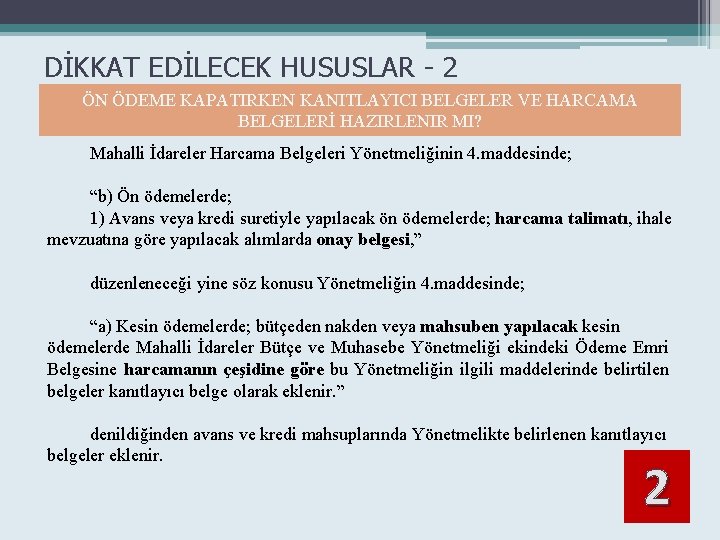 DİKKAT EDİLECEK HUSUSLAR - 2

ÖN ÖDEME KAPATIRKEN KANITLAYICI BELGELER VE HARCAMA BELGELERİ HAZIRLENIR MI?

Mahalli İdareler Harcama Belgeleri Yönetmeliğinin 4.maddesinde;

“b) Ön ödemelerde;
1) Avans veya kredi suretiyle yapılacak ön ödemelerde; harcama talimatı, ihale mevzuatına göre yapılacak alımlarda onay belgesi,”

düzenleneceği yine söz konusu Yönetmeliğin 4.maddesinde;

“a) Kesin ödemelerde; bütçeden nakden veya mahsuben yapılacak kesin ödemelerde Mahalli İdareler Bütçe ve Muhasebe Yönetmeliği ekindeki Ödeme Emri Belgesine harcamanın çeşidine göre bu Yönetmeliğin ilgili maddelerinde belirtilen belgeler kanıtlayıcı belge olarak eklenir.”

denildiğinden avans ve kredi mahsuplarında Yönetmelikte belirlenen kanıtlayıcı belgeler eklenir.

2